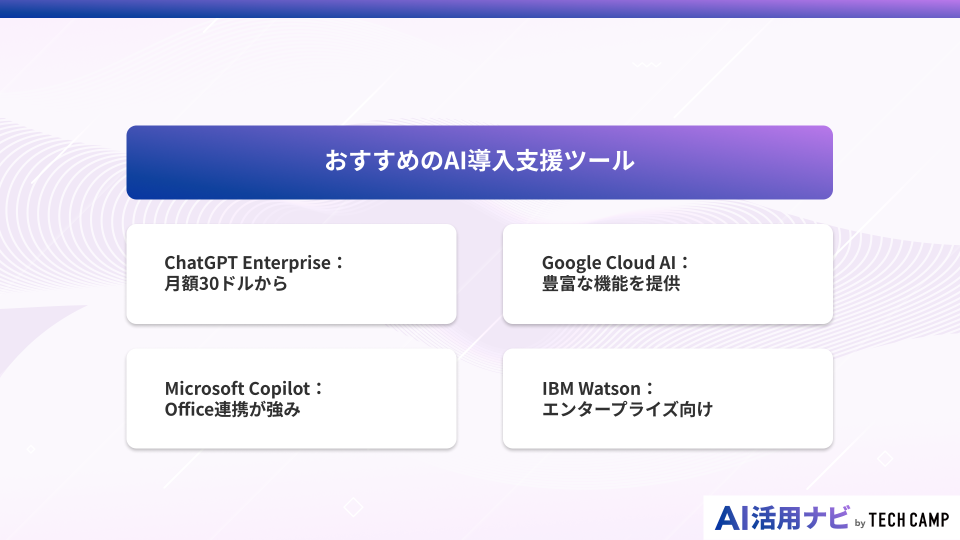 おすすめのAI導入支援ツール

ChatGPT Enterprise：
月額30ドルから

Google Cloud AI：
豊富な機能を提供

Microsoft Copilot：
Office連携が強み

IBM Watson：
エンタープライズ向け

AI活用ナビ by TECH CAMP